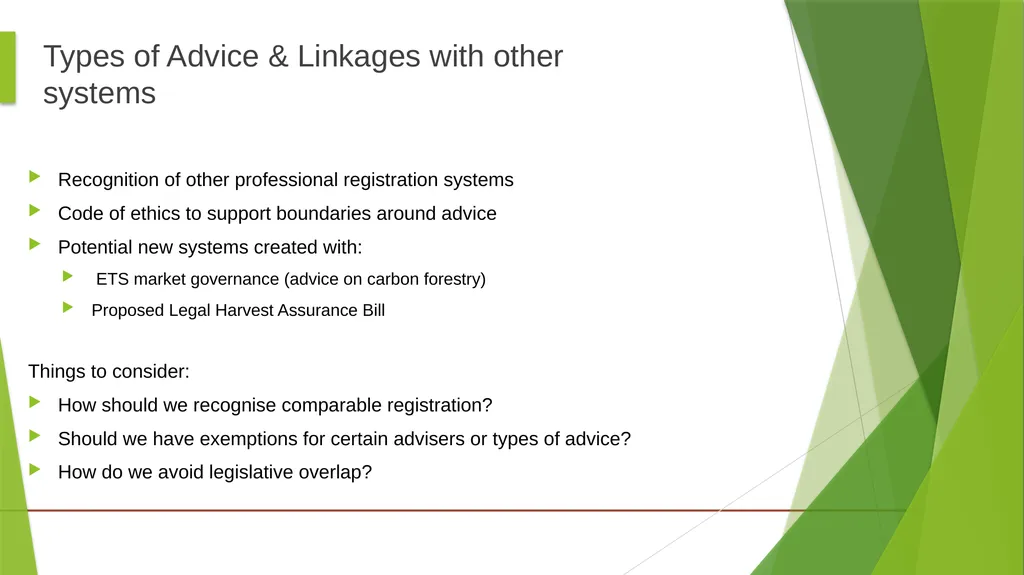 Types of Advice & Linkages with other systems

Recognition of other professional registration systems

Code of ethics to support boundaries around advice

Potential new systems created with:

ETS market governance (advice on carbon forestry)

Proposed Legal Harvest Assurance Bill

Things to consider:

How should we recognise comparable registration?

Should we have exemptions for certain advisers or types of advice?

How do we avoid legislative overlap?